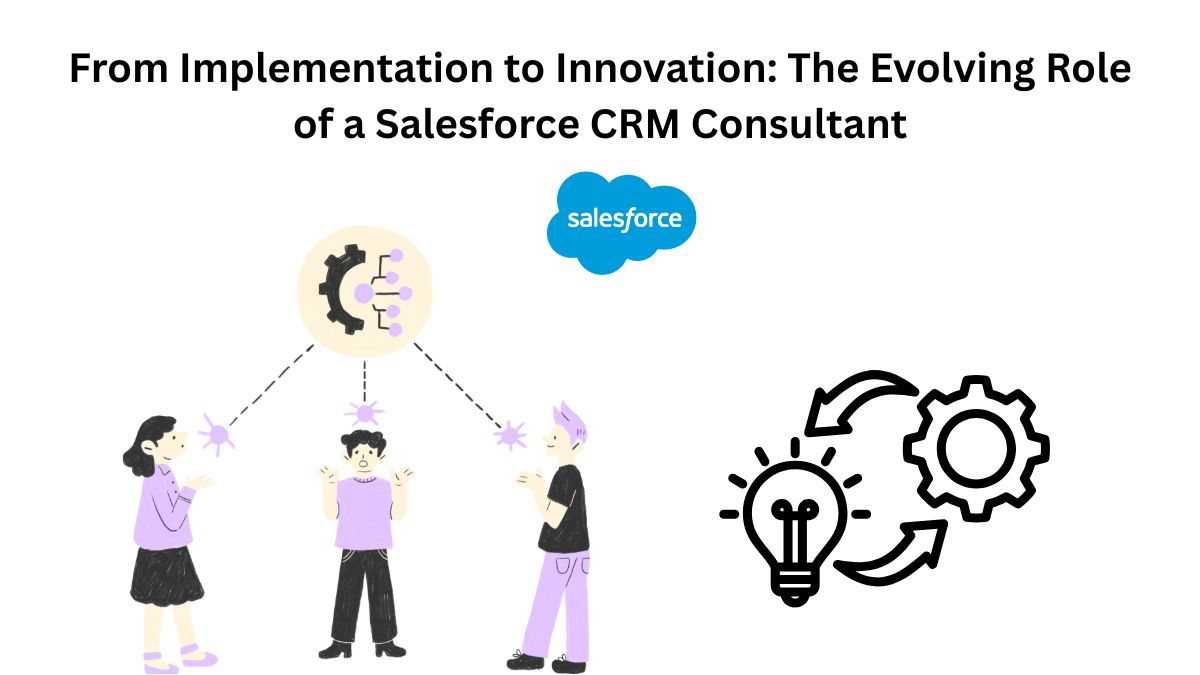 From Implementation to Innovation: The Evolving Role of a Salesforce CRM Consultant

salesforce